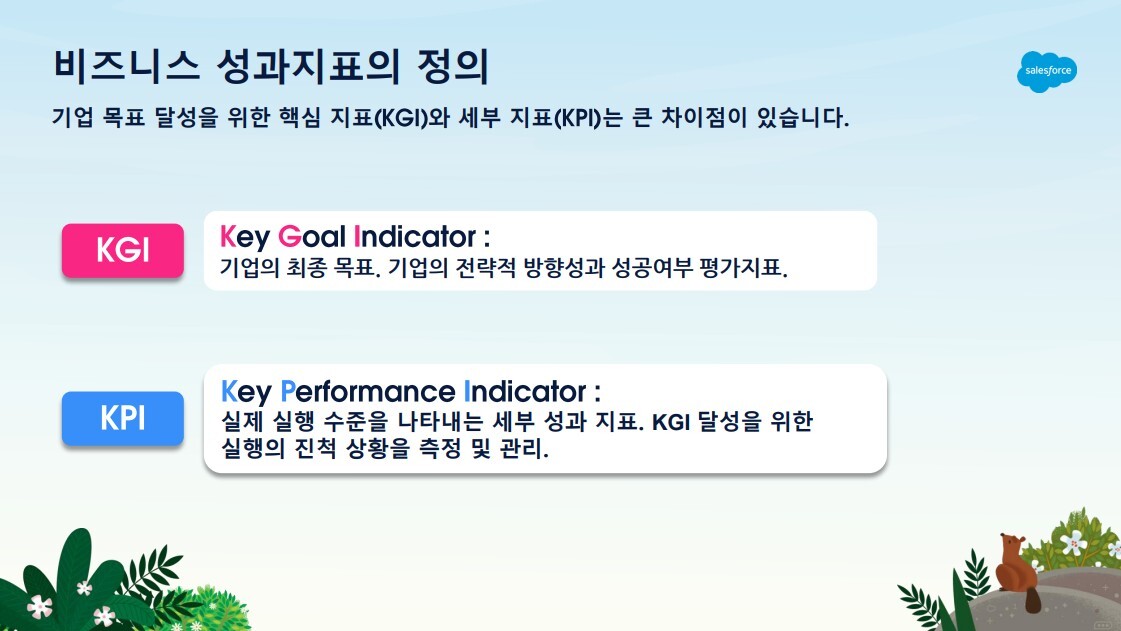 비즈니스 성과지표의 정의

salesforce

기업 목표 달성을 위한 핵심 지표(KGI)와 세부 지표(KPI)는 큰 차이점이 있습니다.

KGI

Key Goal Indicator :
기업의 최종 목표. 기업의 전략적 방향성과 성공여부 평가지표.

KPI

Key Performance Indicator :
실제 실행 수준을 나타내는 세부 성과 지표. KGI 달성을 위한 실행의 진척 상황을 측정 및 관리.